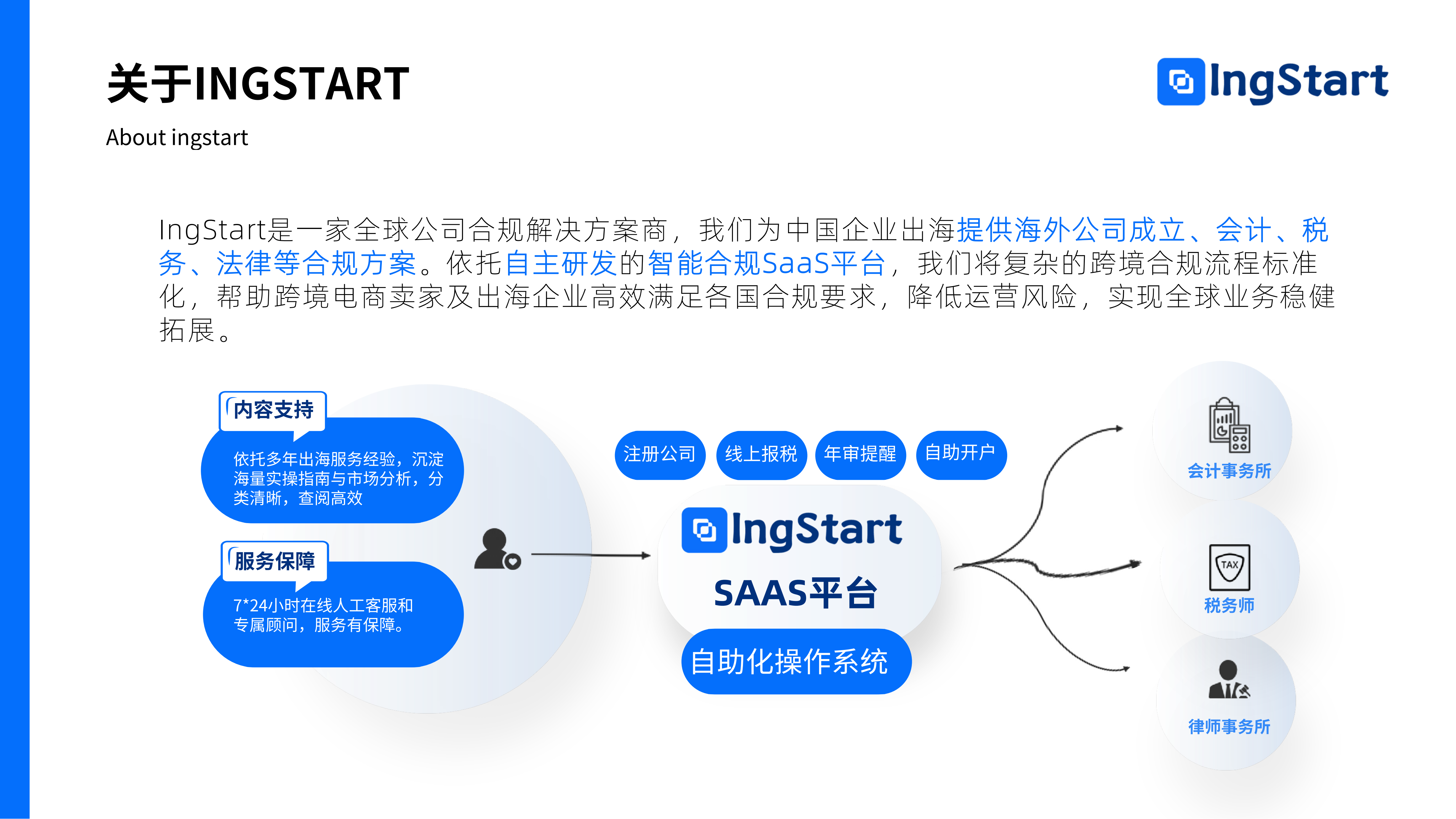 关于INGSTART

About ingstart

IngStart

IngStart是一家全球公司合规解决方案商，我们为中国企业出海提供海外公司成立、会计、税务、法律等合规方案。依托自主研发的智能合规SaaS平台，我们将复杂的跨境合规流程标准化，帮助跨境电商卖家及出海企业高效满足各国合规要求，降低运营风险，实现全球业务稳健拓展。

内容支持

依托多年出海服务经验，沉淀海量实操指南与市场分析，分类清晰，查阅高效

服务保障

7*24小时在线人工客服和专属顾问，服务有保障。

注册公司

线上报税

年审提醒

自助开户

IngStart

SAAS平台

自助化操作系统

会计事务所

TAX

税务师

律师事务所